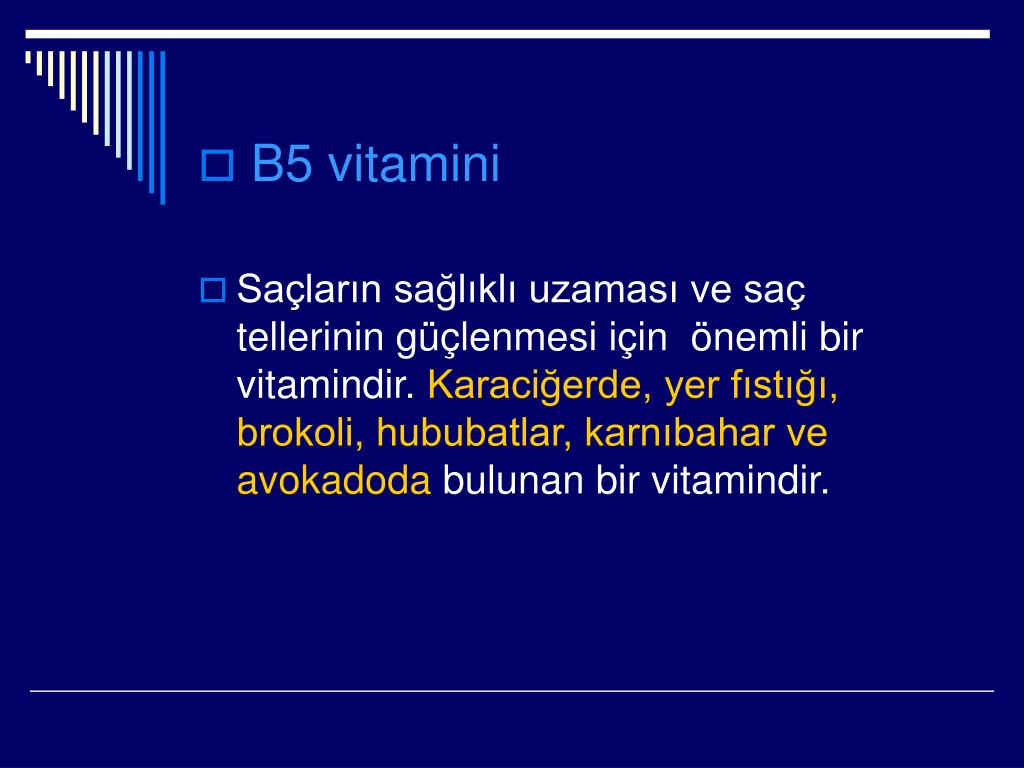 B5 vitamini

Saçların sağlıklı uzaması ve saç tellerinin güçlenmesi için önemli bir vitamindir. Karaciğerde, yer fıstığı, brokoli, hububatlar, karnıbahar ve avokadoda bulunan bir vitamindir.